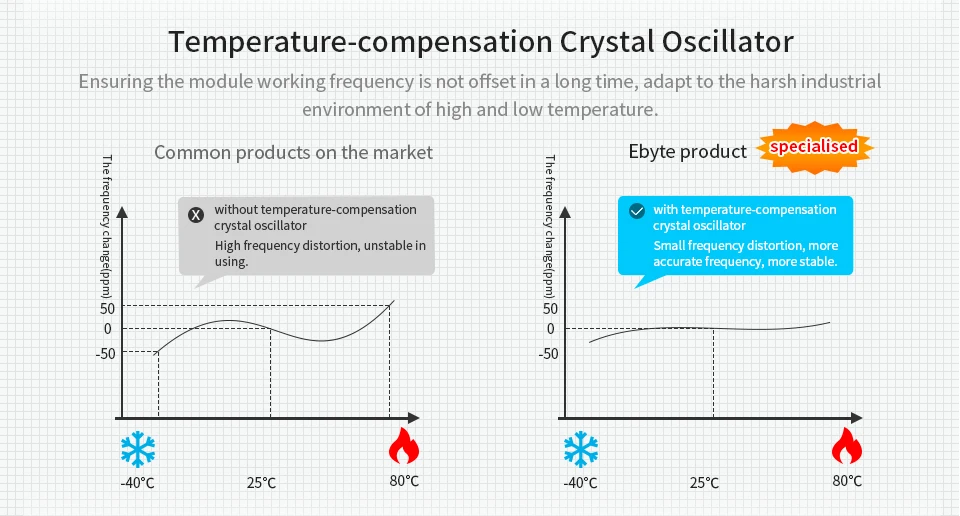 Temperature-compensation Crystal Oscillator

Ensuring the module working frequency is not offset in a long time, adapt to the harsh industrial environment of high and low temperature.

Common products on the market

The frequency change(ppm)

without temperature-compensation crystal oscillator
High frequency distortion, unstable in using.

50
0
-50

-40°C
25°C
80°C

Ebyte product
specialised

The frequency change(ppm)

with temperature-compensation crystal oscillator
Small frequency distortion, more accurate frequency, more stable.

50
0
-50

-40°C
25°C
80°C